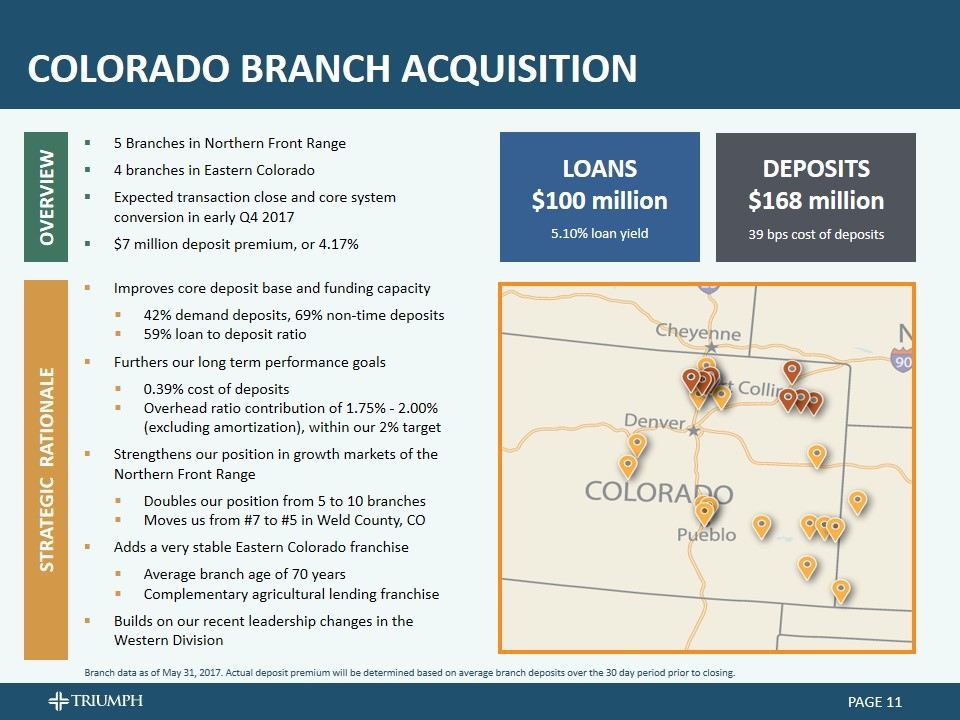 COLORADO BRANCH ACQUISITION

OVERVIEW

- 5 Branches in Northern Front Range
- 4 branches in Eastern Colorado
- Expected transaction close and core system conversion in early Q4 2017
- $7 million deposit premium, or 4.17%

LOANS
$100 million
5.10% loan yield

DEPOSITS
$168 million
39 bps cost of deposits

STRATEGIC RATIONALE

- Improves core deposit base and funding capacity
  - 42% demand deposits, 69% non-time deposits
  - 59% loan to deposit ratio
- Furthers our long term performance goals
  - 0.39% cost of deposits
  - Overhead ratio contribution of 1.75% - 2.00% (excluding amortization), within our 2% target
- Strengthens our position in growth markets of the Northern Front Range
  - Doubles our position from 5 to 10 branches
  - Moves us from #7 to #5 in Weld County, CO
- Adds a very stable Eastern Colorado franchise
  - Average branch age of 70 years
  - Complementary agricultural lending franchise
- Builds on our recent leadership changes in the Western Division

Cheyenne
Fort Collins
Denver
COLORADO
Pueblo
90

Branch data as of May 31, 2017. Actual deposit premium will be determined based on average branch deposits over the 30 day period prior to closing.

TRIUMPH

PAGE 11